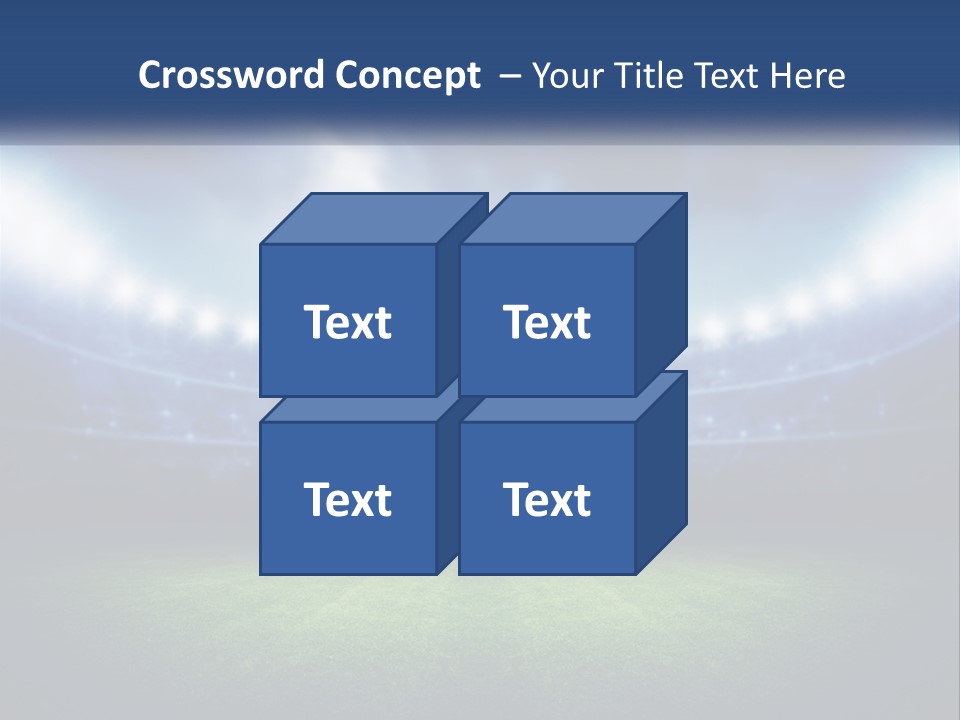 Crossword Concept – Your Title Text Here

Text

Text

Text

Text